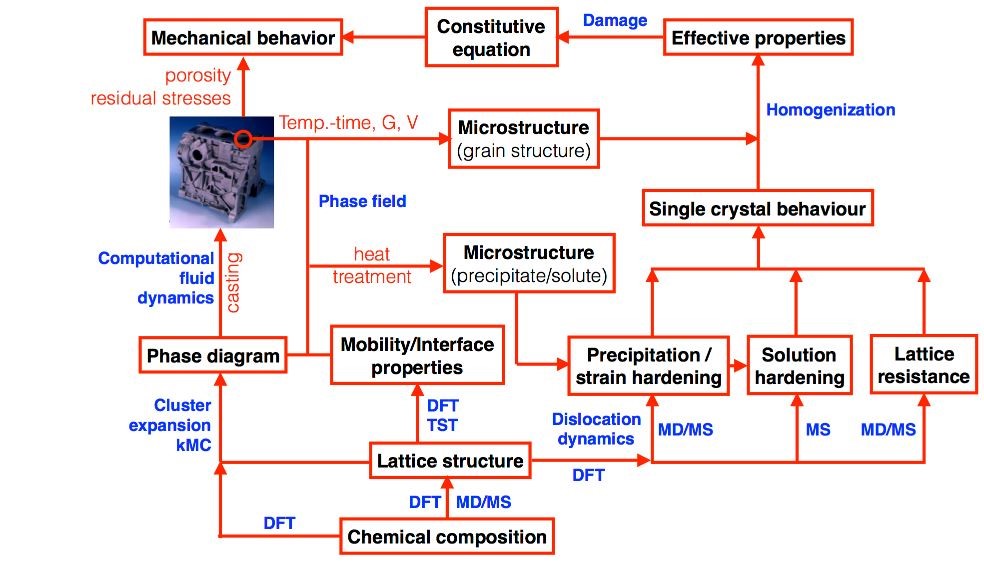 Mechanical behavior

Constitutive equation

Damage

Effective properties

porosity
residual stresses

Temp.-time, G, V

Microstructure
(grain structure)

Homogenization

Phase field

Single crystal behaviour

Computational fluid dynamics

casting

heat
treatment

Microstructure
(precipitate/solute)

Phase diagram

Mobility/Interface properties

Precipitation / strain hardening

Solution hardening

Lattice resistance

Cluster expansion kMC

DFT
TST

Dislocation dynamics

MD/MS

MS

MD/MS

Lattice structure

DFT

DFT

MD/MS

DFT

Chemical composition